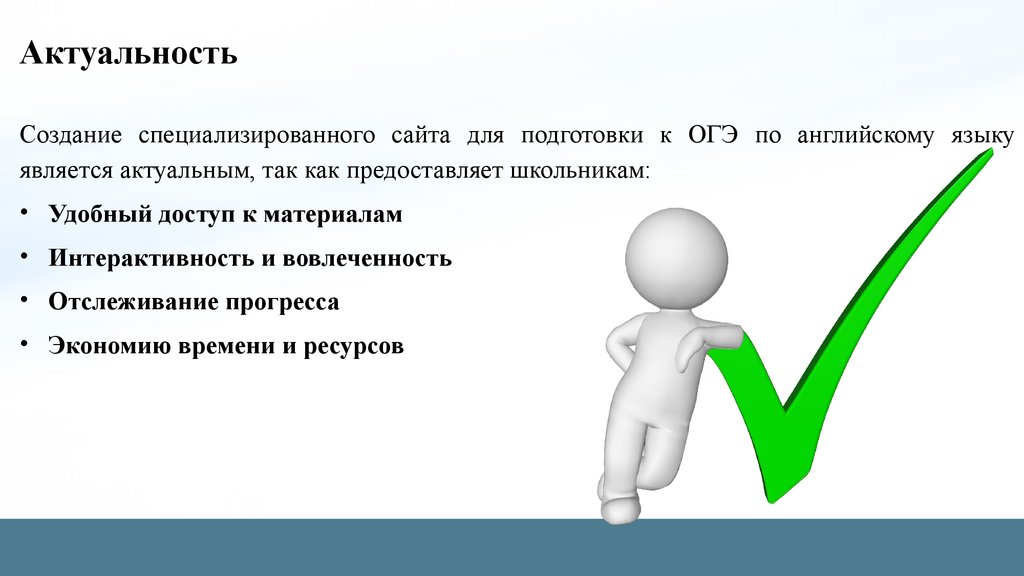 Актуальность

Создание специализированного сайта для подготовки к ОГЭ по английскому языку является актуальным, так как предоставляет школьникам:

• Удобный доступ к материалам
• Интерактивность и вовлеченность
• Отслеживание прогресса
• Экономию времени и ресурсов